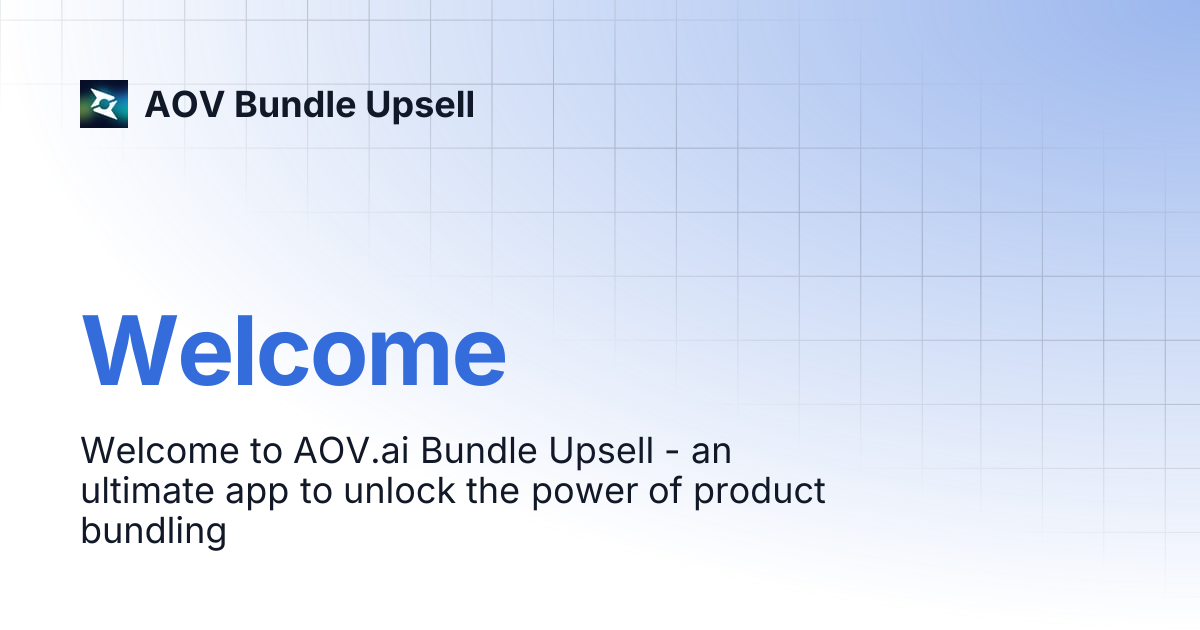 AOV Bundle Upsell

Welcome

Welcome to AOV.ai Bundle Upsell - an ultimate app to unlock the power of product bundling